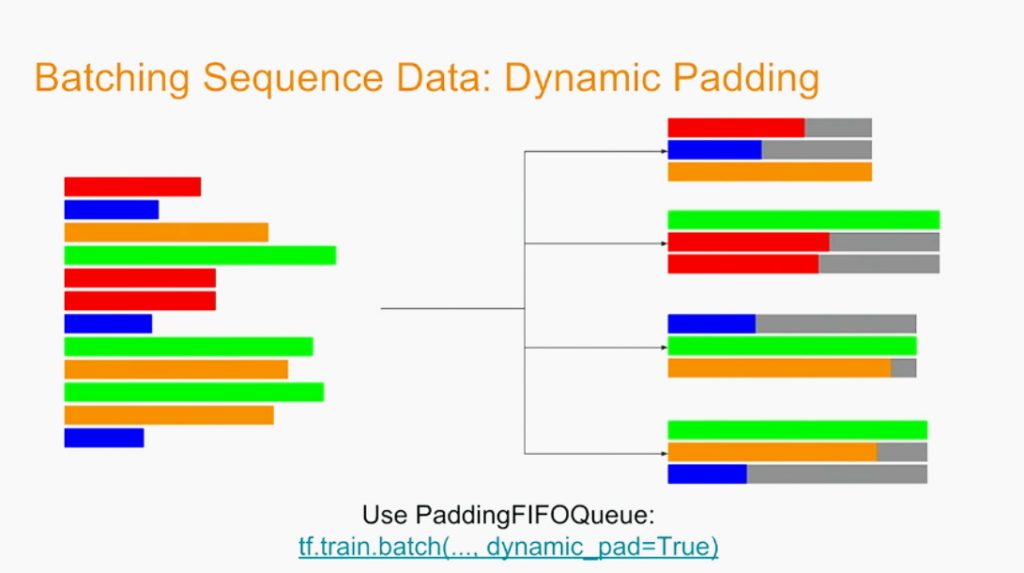 Batching Sequence Data: Dynamic Padding

Use PaddingFIFOQueue:
tf.train.batch(..., dynamic_pad=True)